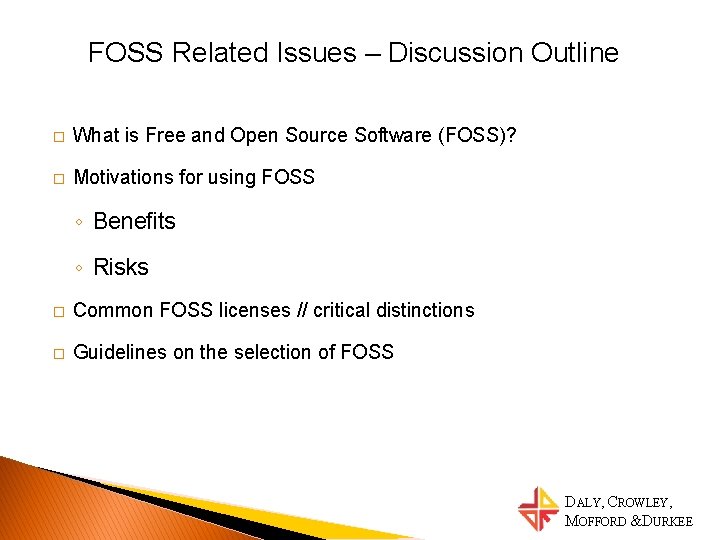 FOSS Related Issues – Discussion Outline

□ What is Free and Open Source Software (FOSS)?

□ Motivations for using FOSS

◦ Benefits

◦ Risks

□ Common FOSS licenses // critical distinctions

□ Guidelines on the selection of FOSS

DALY, CROWLEY, MOFFORD &DURKEE